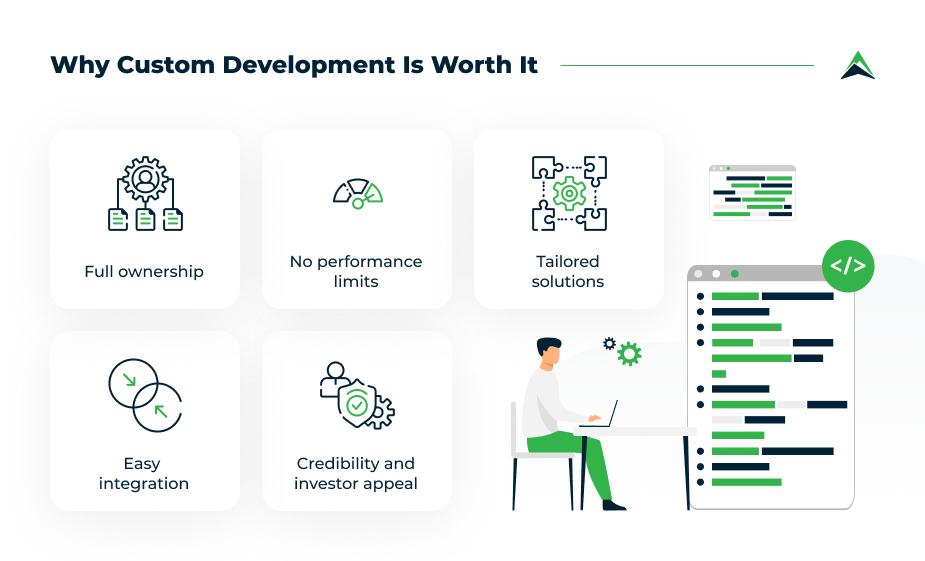 Why Custom Development Is Worth It

Full ownership

No performance limits

Tailored solutions

Easy integration

Credibility and investor appeal

</>